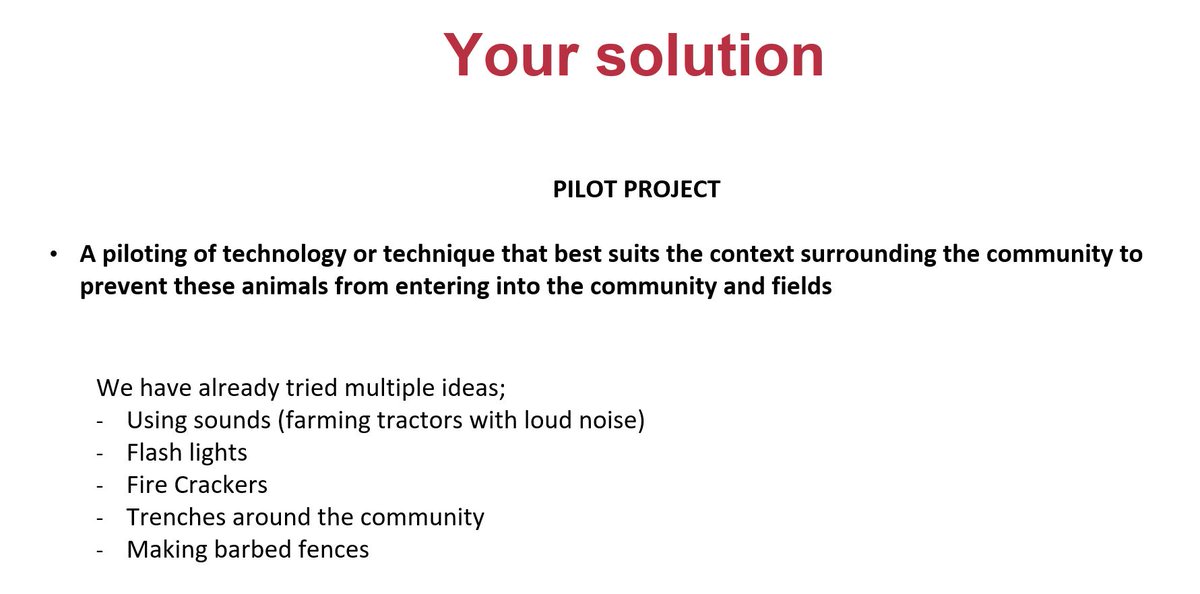 Your solution

PILOT PROJECT

• A piloting of technology or technique that best suits the context surrounding the community to prevent these animals from entering into the community and fields

We have already tried multiple ideas;
- Using sounds (farming tractors with loud noise)
- Flash lights
- Fire Crackers
- Trenches around the community
- Making barbed fences